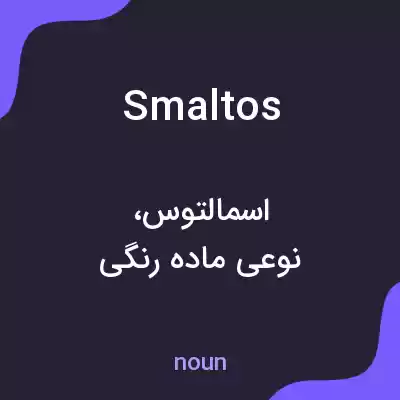 Smaltos

اسمالتوس،
نوعی ماده رنگی

noun